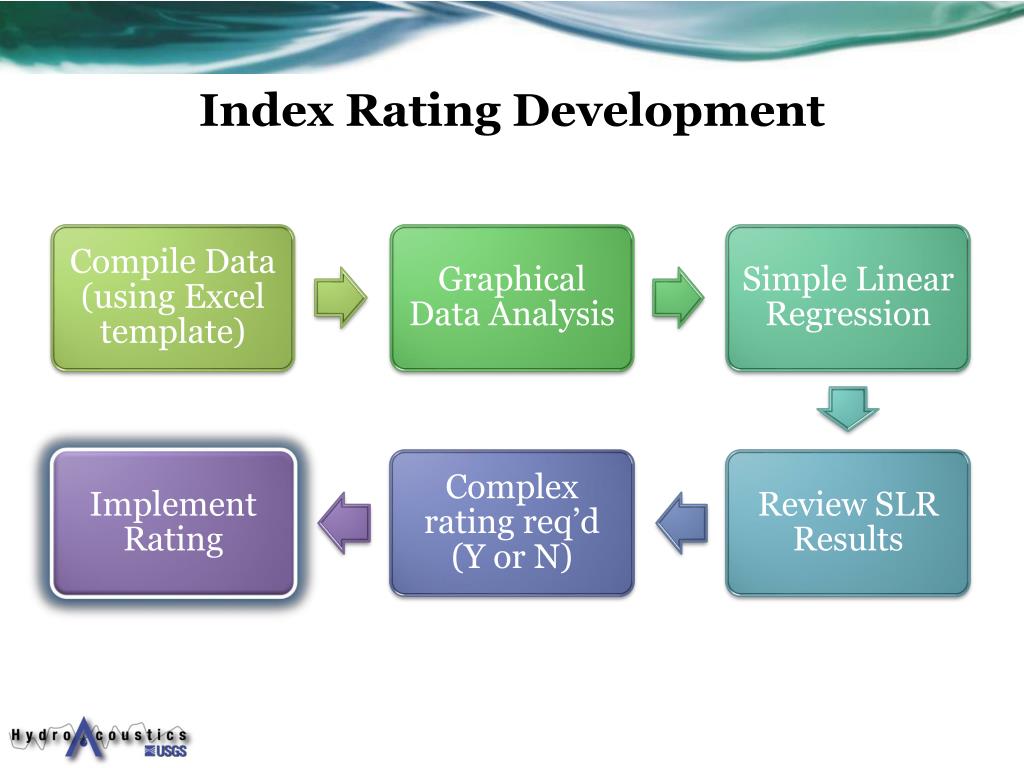 Index Rating Development

Compile Data (using Excel template)

Graphical Data Analysis

Simple Linear Regression

Review SLR Results

Complex rating req'd (Y or N)

Implement Rating

HydroAcoustics USGS